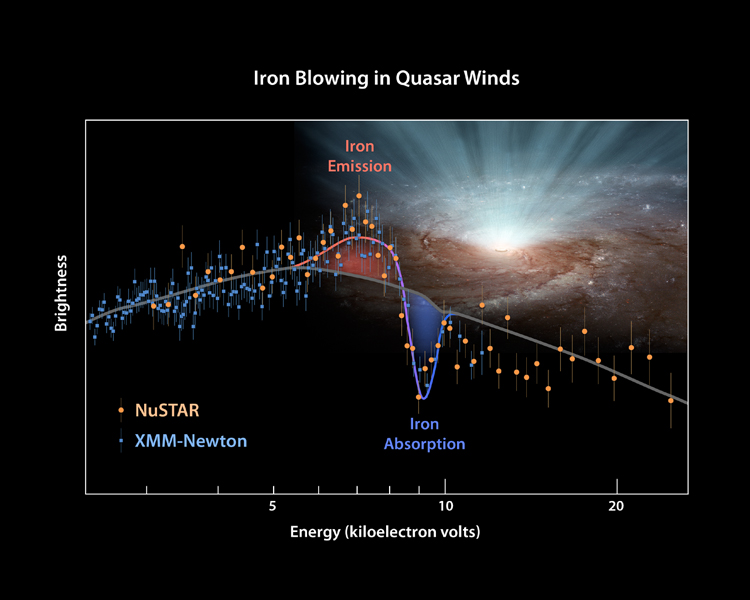 Iron Blowing in Quasar Winds

Iron Emission

Brightness

NuSTAR

XMM-Newton

Iron Absorption

5

10

20

Energy (kiloelectron volts)